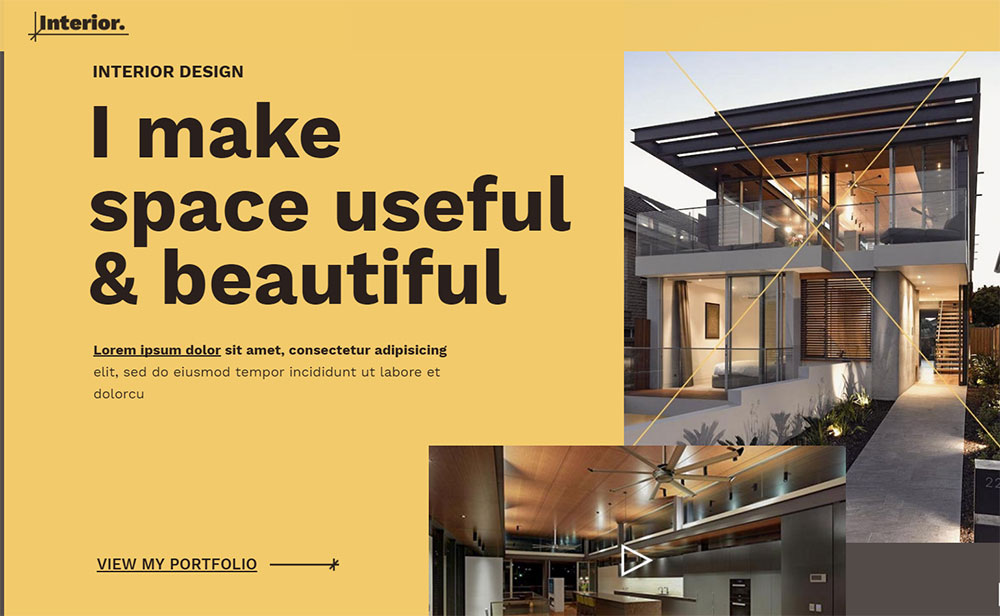 Interior.

INTERIOR DESIGN

I make space useful & beautiful

Lorem ipsum dolor sit amet, consectetur adipisicing elit, sed do eiusmod tempor incididunt ut labore et dolorcu

VIEW MY PORTFOLIO

22